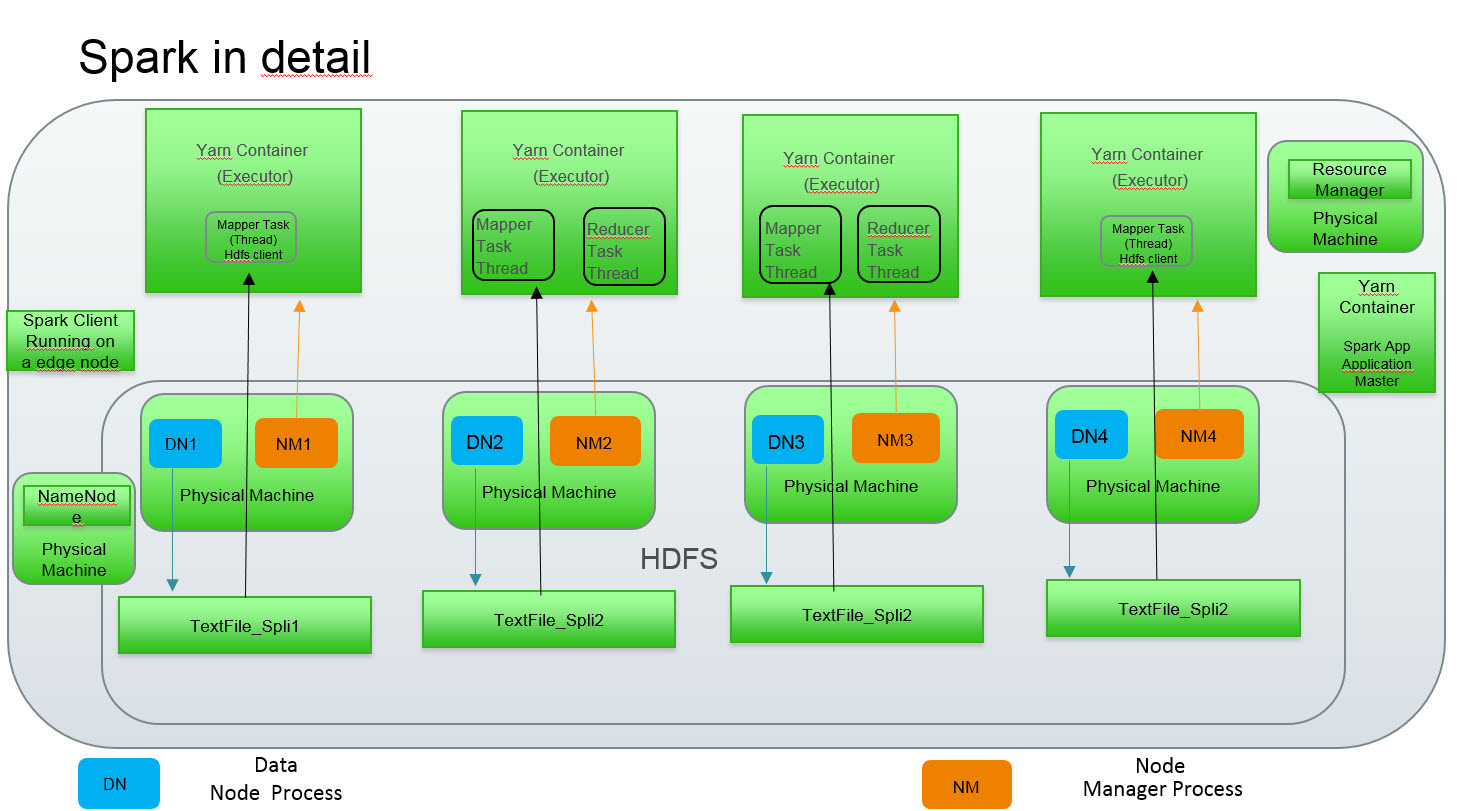 Spark in detail

Yarn Container (Executor)
Mapper Task (Thread) Hdfs client

Yarn Container (Executor)
Mapper Task Thread
Reducer Task Thread

Yarn Container (Executor)
Mapper Task Thread
Reducer Task Thread

Yarn Container (Executor)
Mapper Task (Thread) Hdfs client

Resource Manager
Physical Machine

Yarn Container
Spark App Application Master

Spark Client Running on a edge node

DN1
NM1
Physical Machine

DN2
NM2
Physical Machine

DN3
NM3
Physical Machine

DN4
NM4
Physical Machine

NameNode
Physical Machine

HDFS

TextFile_Spli1
TextFile_Spli2
TextFile_Spli2
TextFile_Spli2

DN
Data Node Process

NM
Node Manager Process